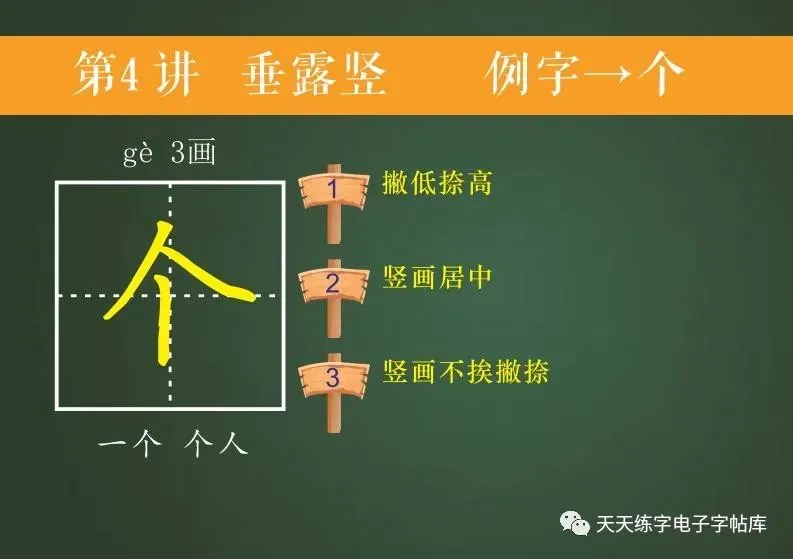 第4讲 垂露竖 例字→个

gè 3画

个

一个 个人

1 撇低捺高

2 竖画居中

3 竖画不挨撇捺

天天练字电子字帖库